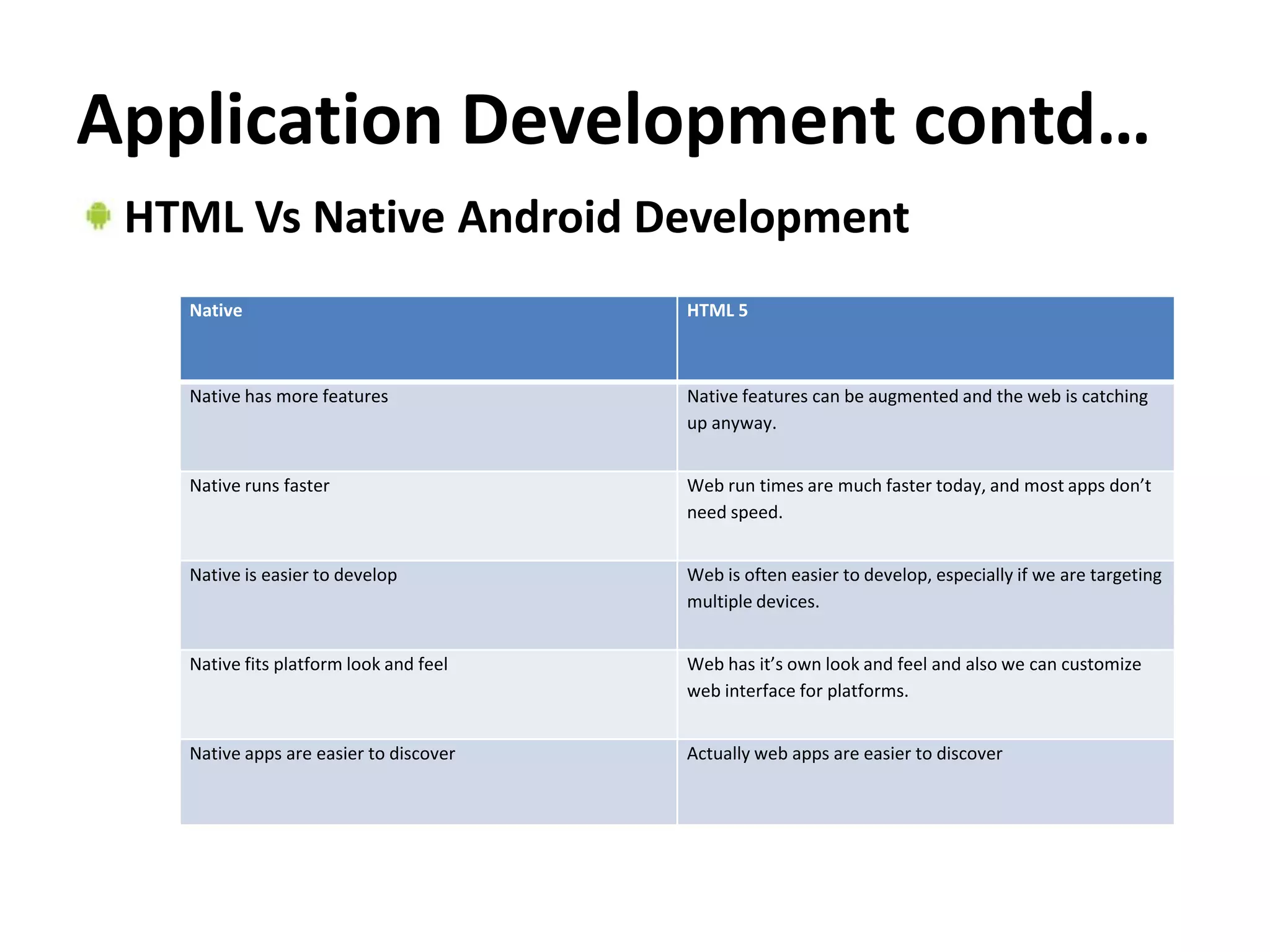 Application Development contd…

HTML Vs Native Android Development

| Native | HTML 5 |
|---|---|
| Native has more features | Native features can be augmented and the web is catching up anyway. |
| Native runs faster | Web run times are much faster today, and most apps don’t need speed. |
| Native is easier to develop | Web is often easier to develop, especially if we are targeting multiple devices. |
| Native fits platform look and feel | Web has it’s own look and feel and also we can customize web interface for platforms. |
| Native apps are easier to discover | Actually web apps are easier to discover |